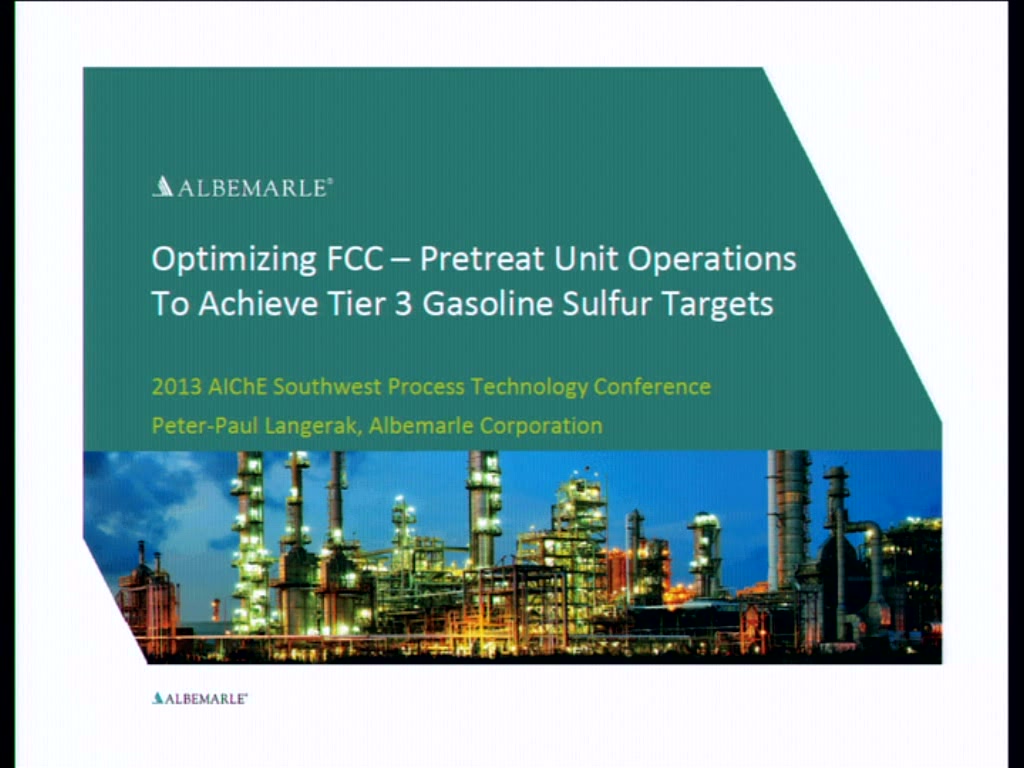 ALBEMARLE®

Optimizing FCC – Pretreat Unit Operations To Achieve Tier 3 Gasoline Sulfur Targets

2013 AIChE Southwest Process Technology Conference

Peter-Paul Langerak, Albemarle Corporation

ALBEMARLE®